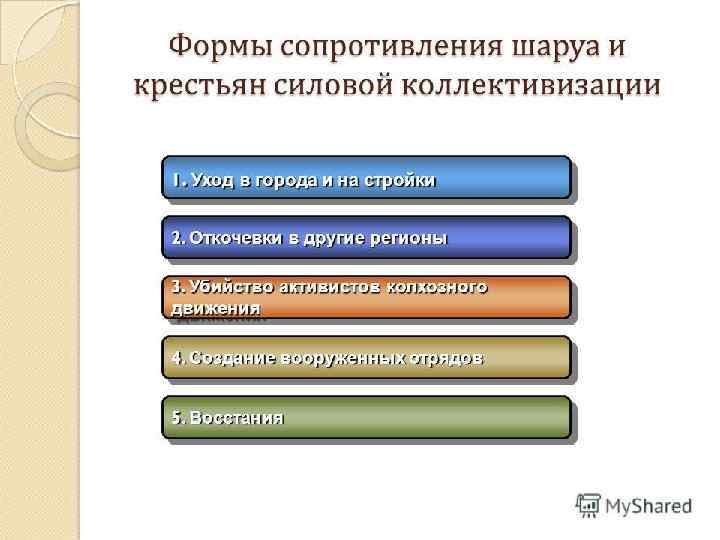 Формы сопротивления шаруа и крестьян силовой коллективизации

1. Уход в города и на стройки

2. Откочевки в другие регионы

3. Убийство активистов колхозного движения

4. Создание вооруженных отрядов

5. Восстания

MyShared